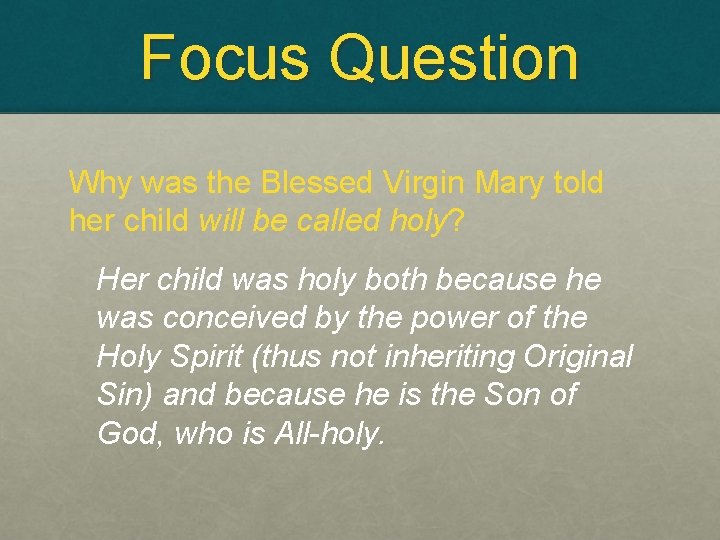 Focus Question

Why was the Blessed Virgin Mary told her child will be called holy?

Her child was holy both because he was conceived by the power of the Holy Spirit (thus not inheriting Original Sin) and because he is the Son of God, who is All-holy.